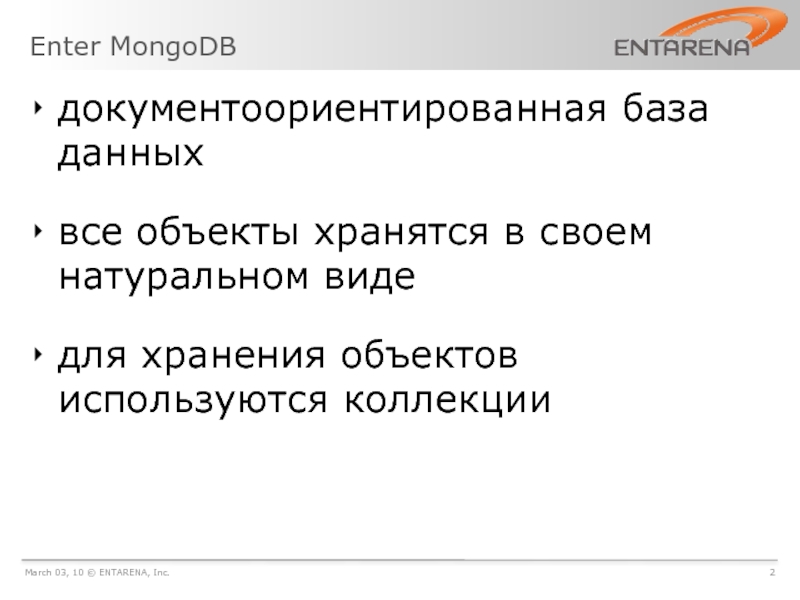 Enter MongoDB

ENTARENA

‣ документоориентированная база данных

‣ все объекты хранятся в своем натуральном виде

‣ для хранения объектов используются коллекции

March 03, 10 © ENTARENA, Inc.

2